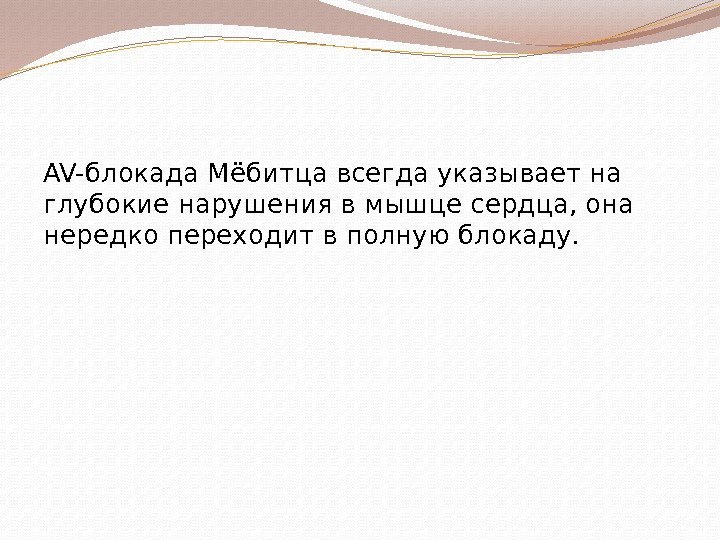 AV-блокада Мёбитца всегда указывает на глубокие нарушения в мышце сердца, она нередко переходит в полную блокаду.